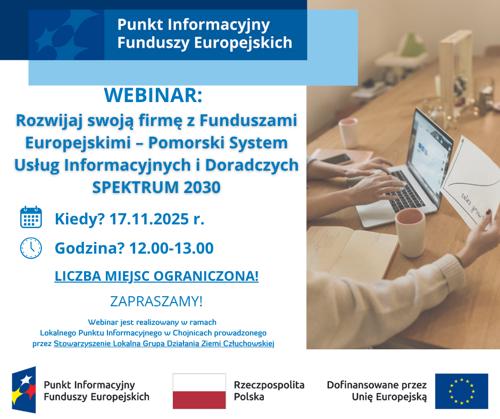 Punkt Informacyjny Funduszy Europejskich

WEBINAR:
Rozwijaj swoją firmę z Funduszami Europejskimi – Pomorski System Usług Informacyjnych i Doradczych SPEKTRUM 2030

Kiedy? 17.11.2025 r.

Godzina? 12.00-13.00

LICZBA MIEJSC OGRANICZONA!

ZAPRASZAMY!

Webinar jest realizowany w ramach Lokalnego Punktu Informacyjnego w Chojnicach prowadzonego przez Stowarzyszenie Lokalna Grupa Działania Ziemi Człuchowskiej

Punkt Informacyjny Funduszy Europejskich

Rzeczpospolita Polska

Dofinansowane przez Unię Europejską